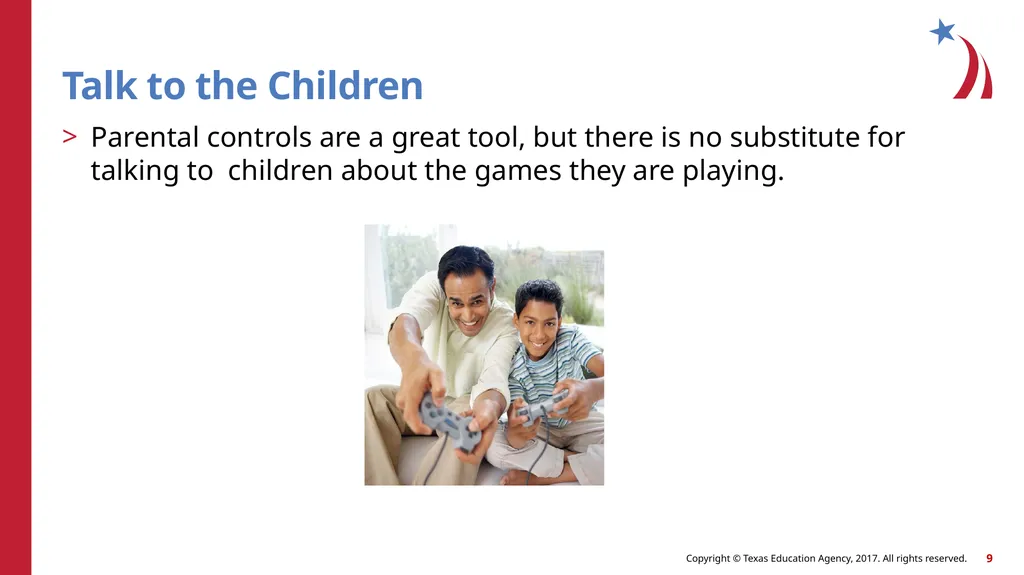 Talk to the Children

> Parental controls are a great tool, but there is no substitute for talking to  children about the games they are playing.

Copyright © Texas Education Agency, 2017. All rights reserved. 9